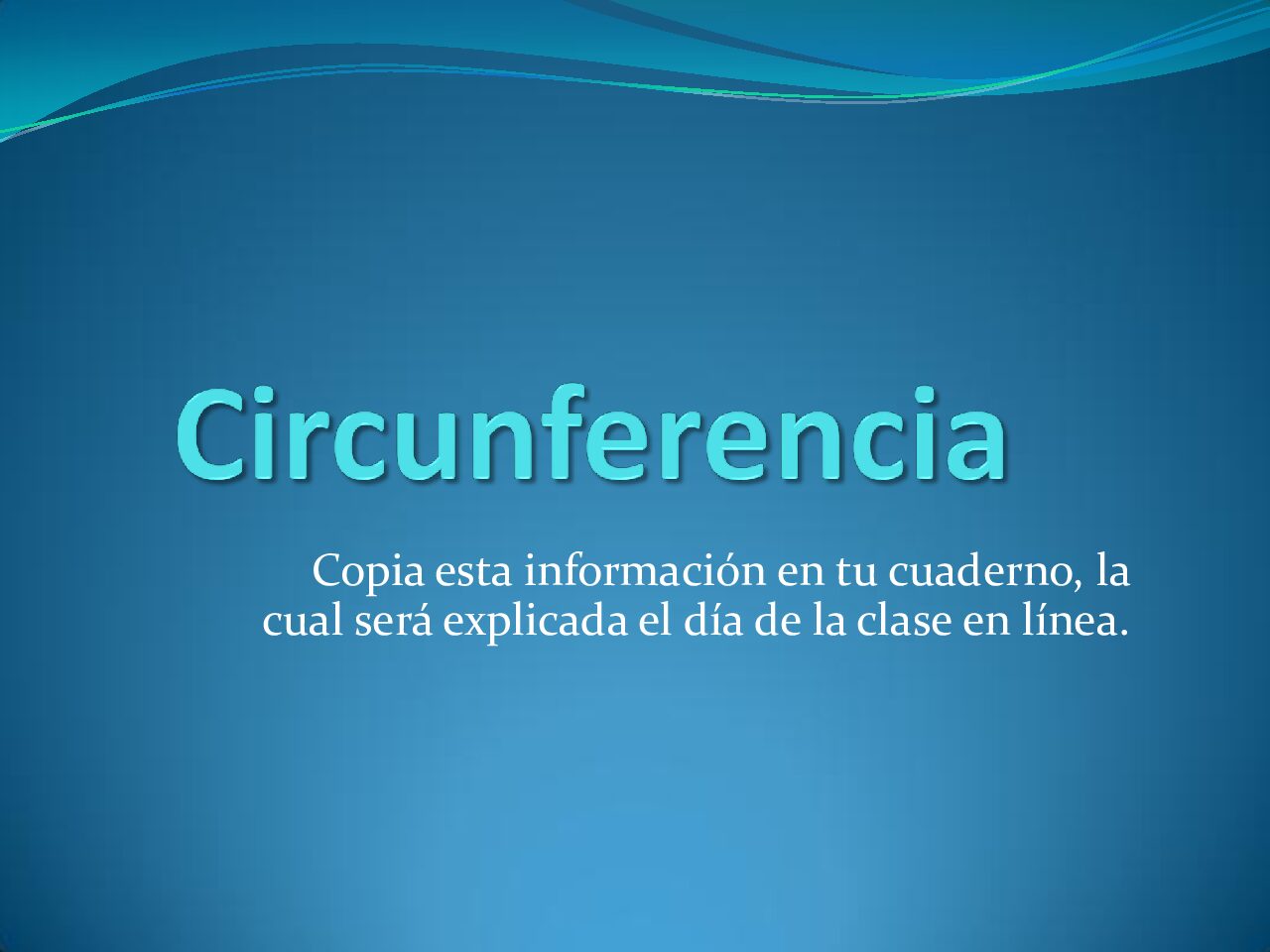 Circunferencia

Copia esta información en tu cuaderno, la cual será explicada el día de la clase en línea.